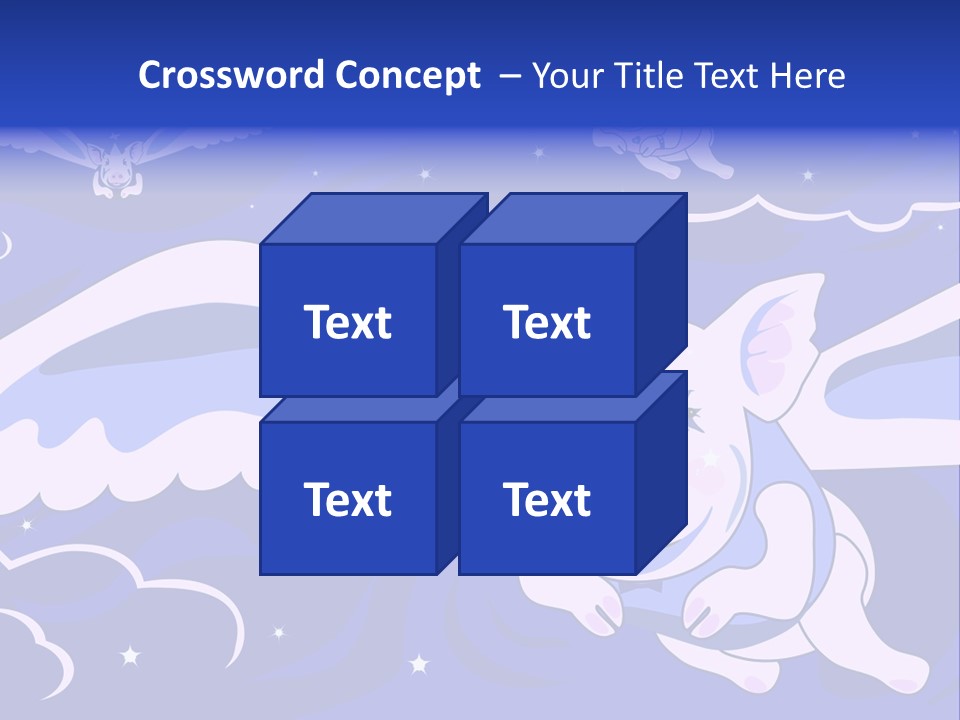 Crossword Concept – Your Title Text Here

Text

Text

Text

Text